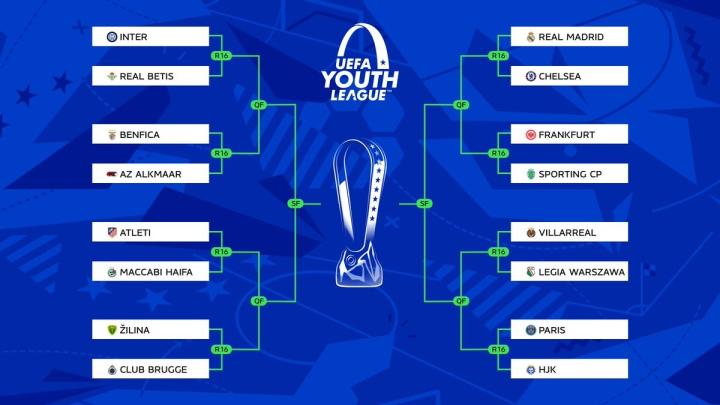 UEFA YOUTH LEAGUE

INTER
R16
REAL BETIS
QF
BENFICA
R16
AZ ALKMAAR
SF
ATLETI
R16
MACCABI HAIFA
QF
ŽILINA
R16
CLUB BRUGGE

REAL MADRID
R16
CHELSEA
QF
FRANKFURT
R16
SPORTING CP
SF
VILLARREAL
R16
LEGIA WARSZAWA
QF
PARIS
R16
HJK